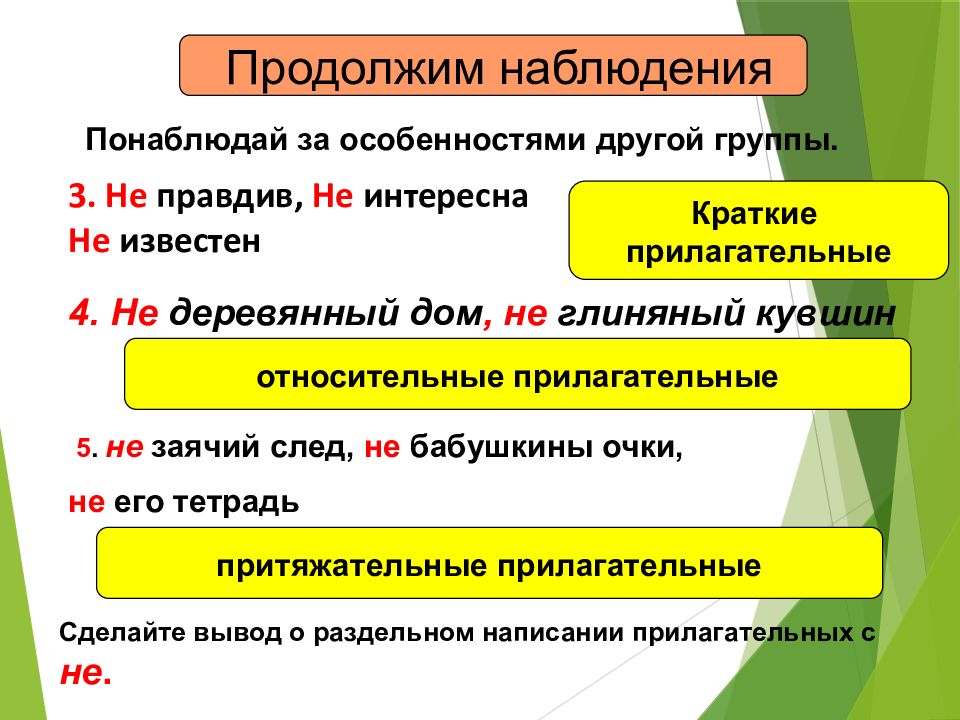 Продолжим наблюдения

Понаблюдай за особенностями другой группы.

3. Не правдив, Не интересна
Не известен

Краткие прилагательные

4. Не деревянный дом, не глиняный кувшин

относительные прилагательные

5. не заячий след, не бабушкины очки,
не его тетрадь

притяжательные прилагательные

Сделайте вывод о раздельном написании прилагательных с не.